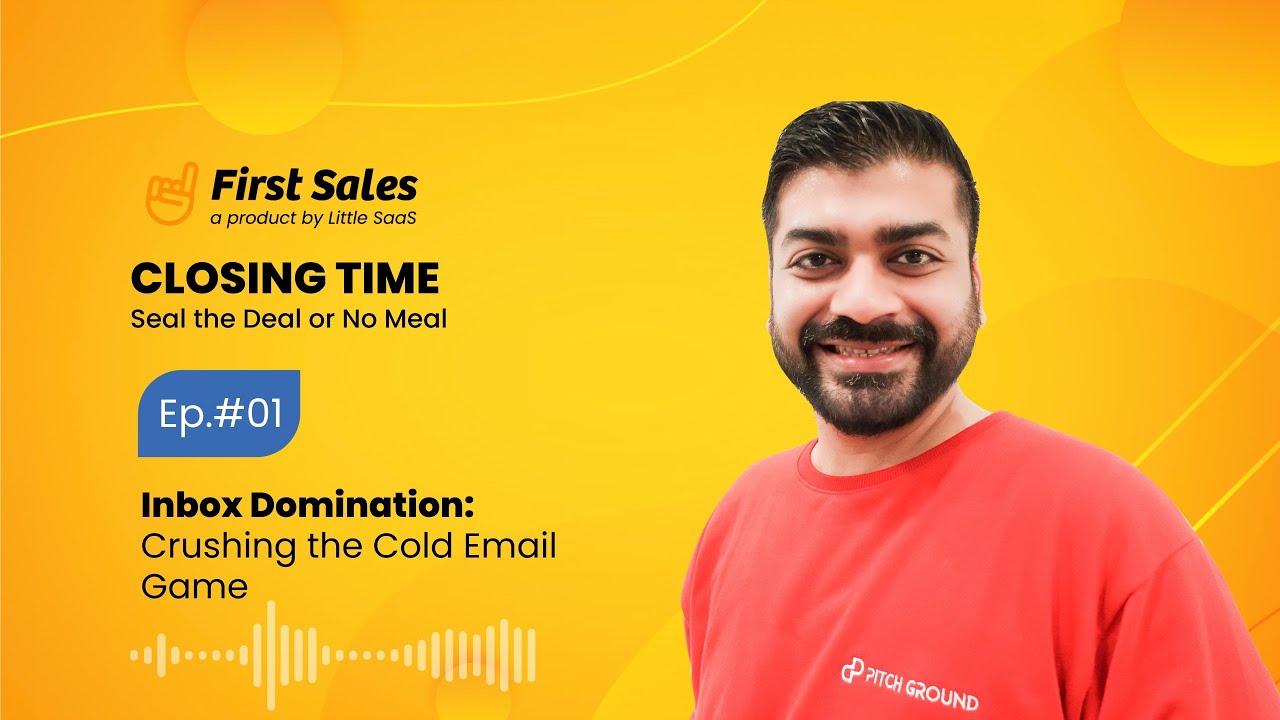 First Sales
a product by Little SaaS

CLOSING TIME
Seal the Deal or No Meal

Ep.#01

Inbox Domination:
Crushing the Cold Email Game

PITCH GROUND